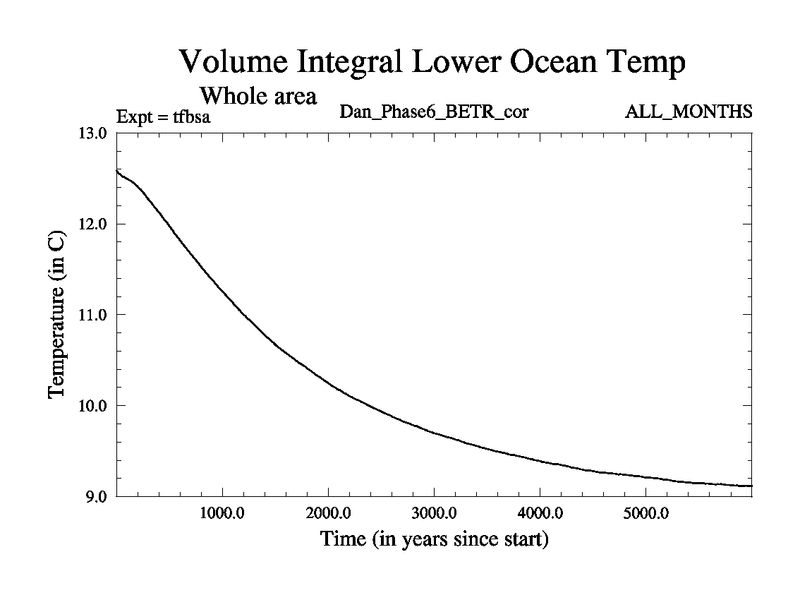 Volume Integral Lower Ocean Temp
Whole area
Expt = tfbsa
Dan_Phase6_BETR_cor
ALL_MONTHS

13.0
12.0
11.0
10.0
9.0
Temperature (in C)

1000.0
2000.0
3000.0
4000.0
5000.0
Time (in years since start)